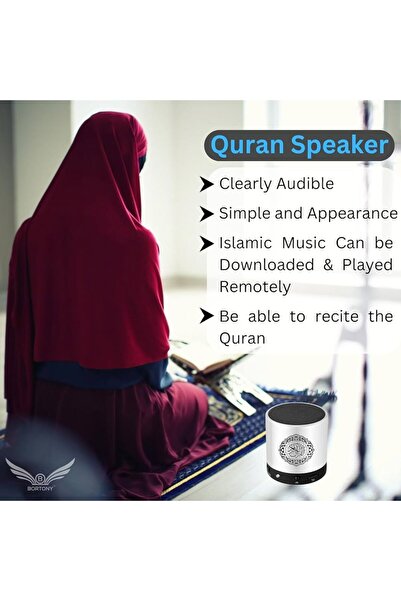 Quran Speaker

➤ Clearly Audible

➤ Simple and Appearance

➤ Islamic Music Can be Downloaded & Played Remotely

➤ Be able to recite the Quran

B
BORTONY